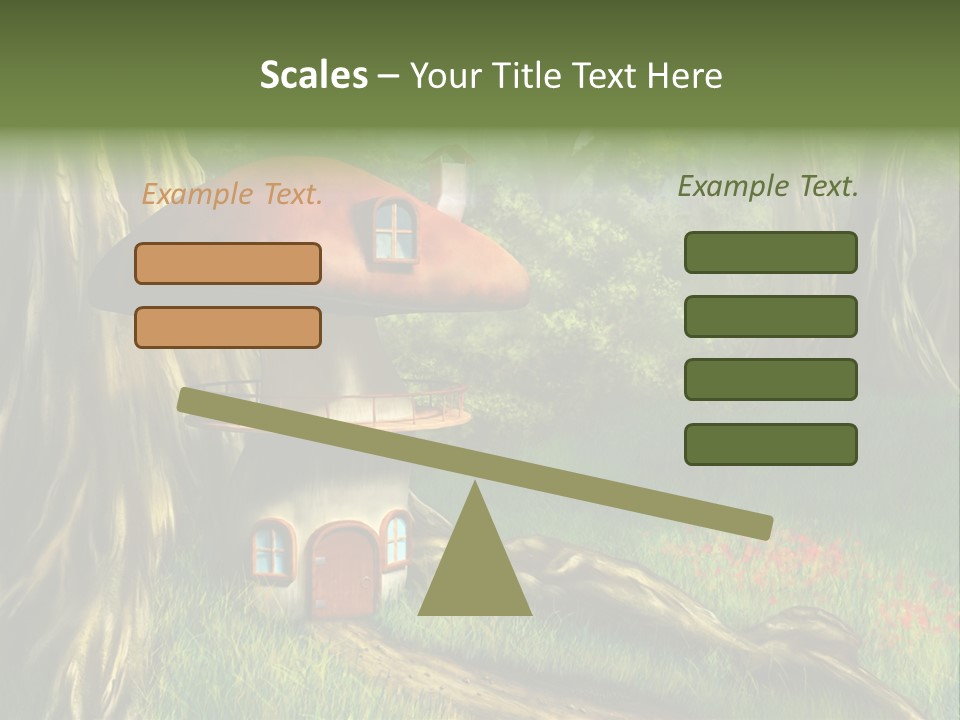 Scales – Your Title Text Here

Example Text.

Example Text.